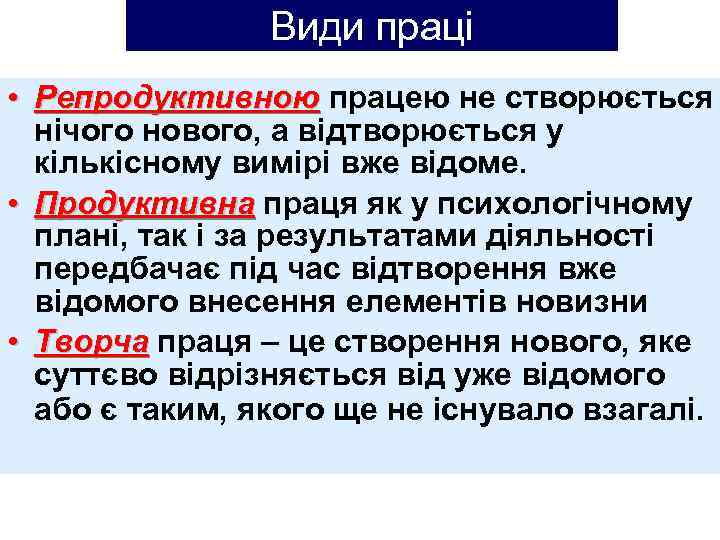 Види праці

• Репродуктивною працею не створюється нічого нового, а відтворюється у кількісному вимірі вже відоме.

• Продуктивна праця як у психологічному плані, так і за результатами діяльності передбачає під час відтворення вже відомого внесення елементів новизни

• Творча праця – це створення нового, яке суттєво відрізняється від уже відомого або є таким, якого ще не існувало взагалі.